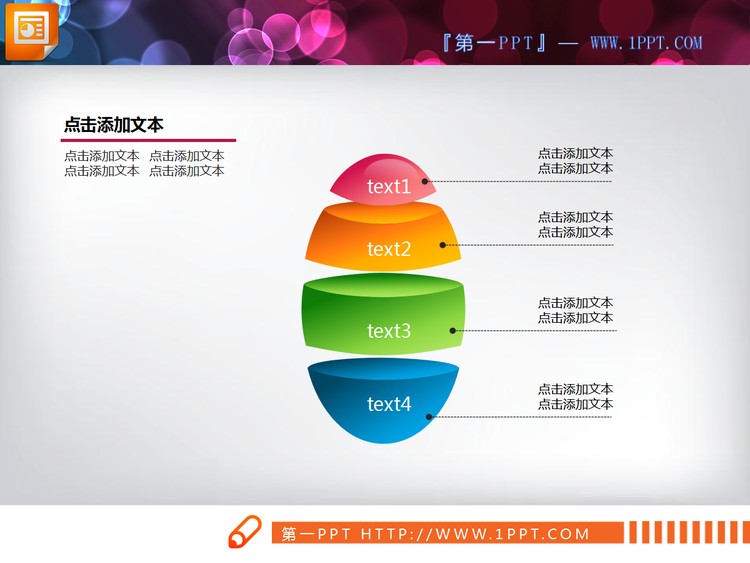 『第一PPT』— WWW.1PPT.COM

点击添加文本

点击添加文本 点击添加文本
点击添加文本 点击添加文本

text1

点击添加文本
点击添加文本

text2

点击添加文本
点击添加文本

text3

点击添加文本
点击添加文本

text4

点击添加文本
点击添加文本

第一PPT HTTP://WWW.1PPT.COM